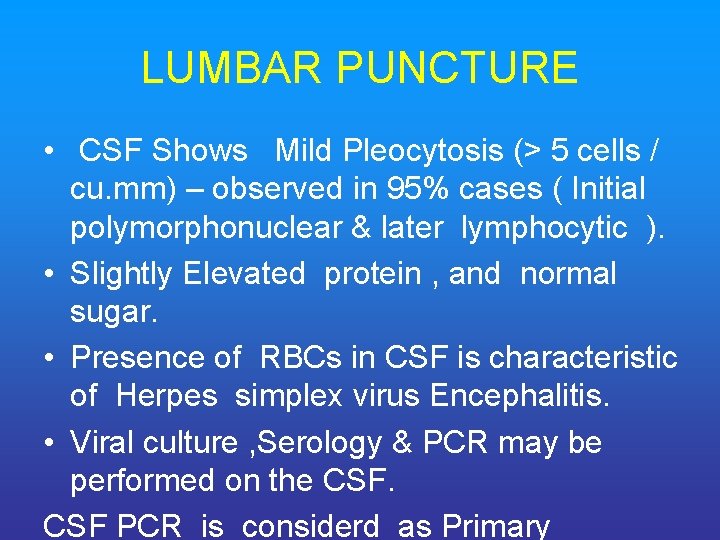 LUMBAR PUNCTURE

• CSF Shows Mild Pleocytosis (> 5 cells / cu.mm) – observed in 95% cases ( Initial polymorphonuclear & later lymphocytic ).

• Slightly Elevated protein , and normal sugar.

• Presence of RBCs in CSF is characteristic of Herpes simplex virus Encephalitis.

• Viral culture ,Serology & PCR may be performed on the CSF.

CSF PCR is considerd as Primary